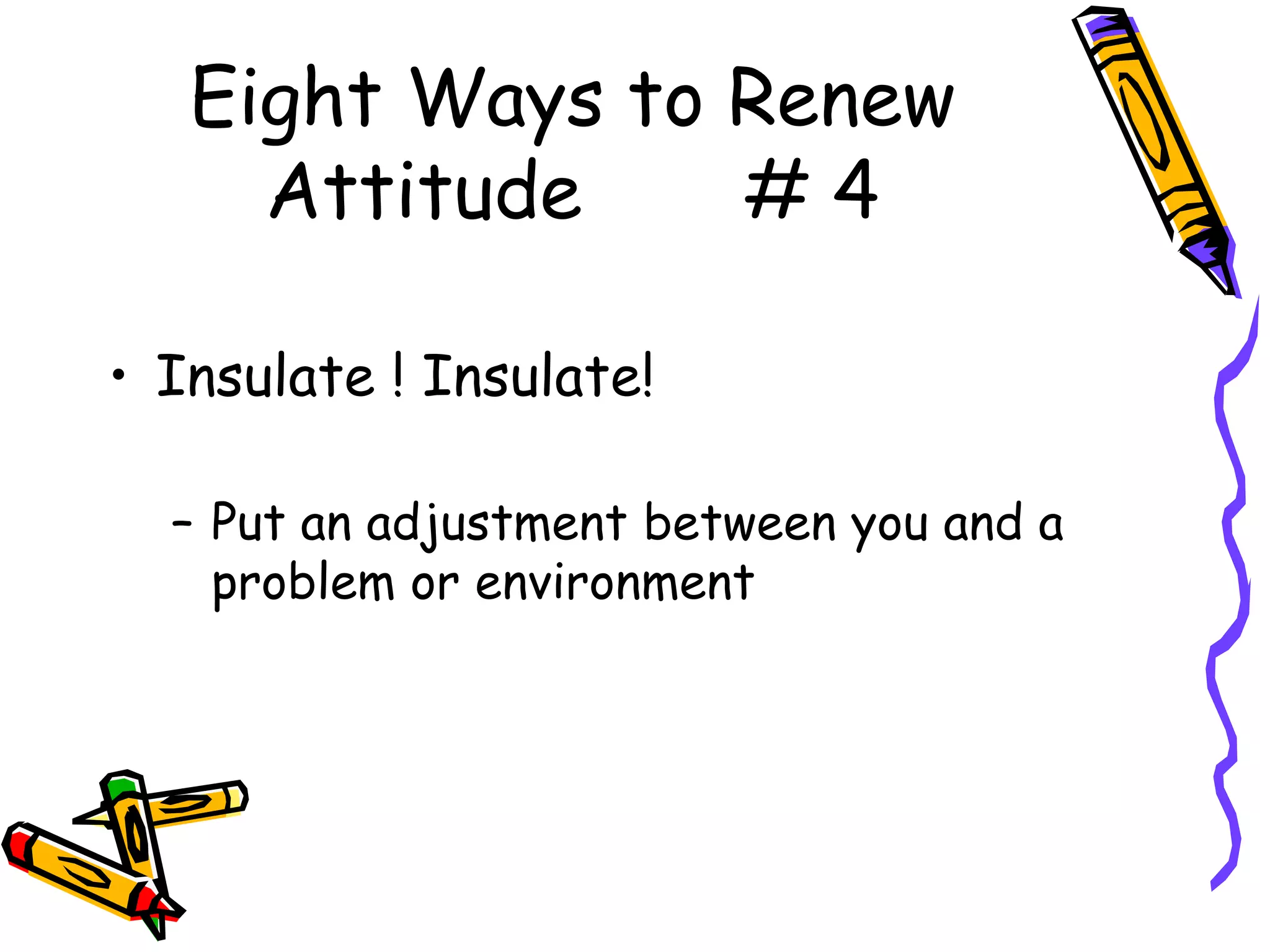 Eight Ways to Renew Attitude # 4

• Insulate ! Insulate!

– Put an adjustment between you and a problem or environment